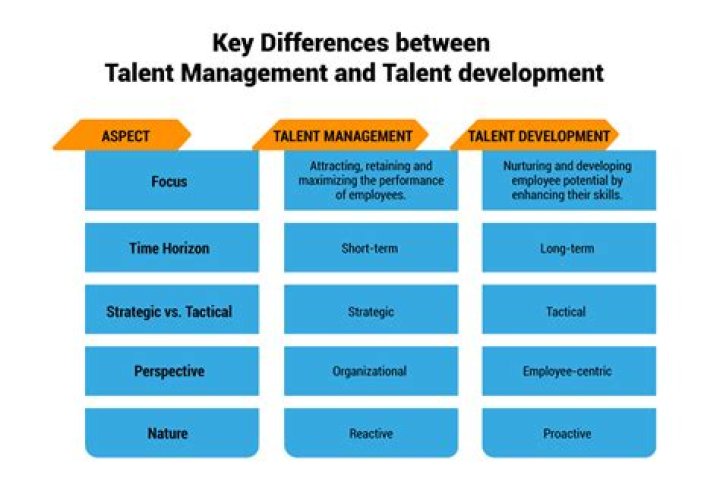 Key Differences between
Talent Management and Talent development

| ASPECT | TALENT MANAGEMENT | TALENT DEVELOPMENT |
|---|---|---|
| Focus | Attracting, retaining and maximizing the performance of employees. | Nurturing and developing employee potential by enhancing their skills. |
| Time Horizon | Short-term | Long-term |
| Strategic vs. Tactical | Strategic | Tactical |
| Perspective | Organizational | Employee-centric |
| Nature | Reactive | Proactive |